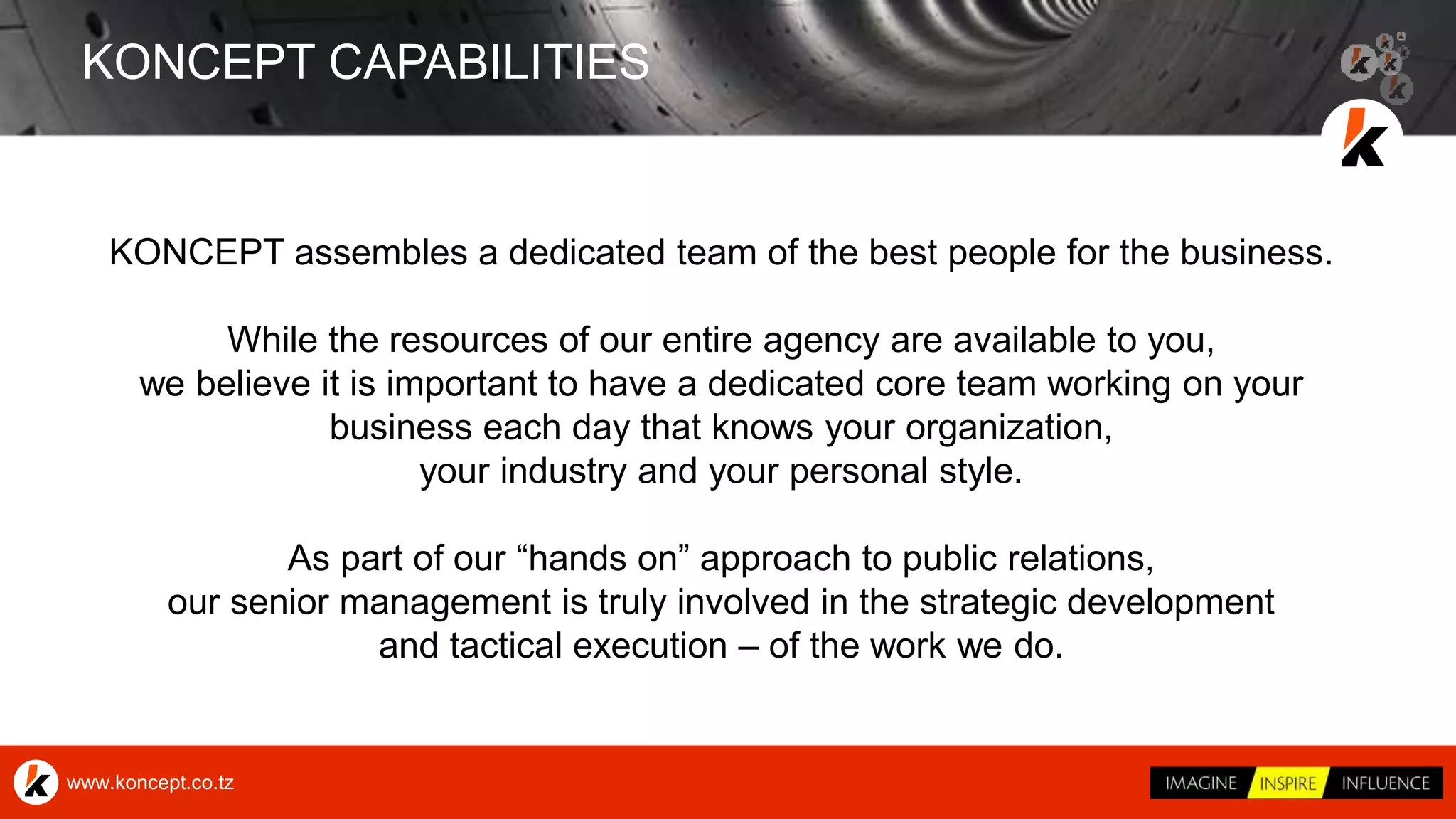 KONCEPT CAPABILITIES

KONCEPT assembles a dedicated team of the best people for the business.

While the resources of our entire agency are available to you, we believe it is important to have a dedicated core team working on your business each day that knows your organization, your industry and your personal style.

As part of our “hands on” approach to public relations, our senior management is truly involved in the strategic development and tactical execution – of the work we do.

www.koncept.co.tz

IMAGINE INSPIRE INFLUENCE